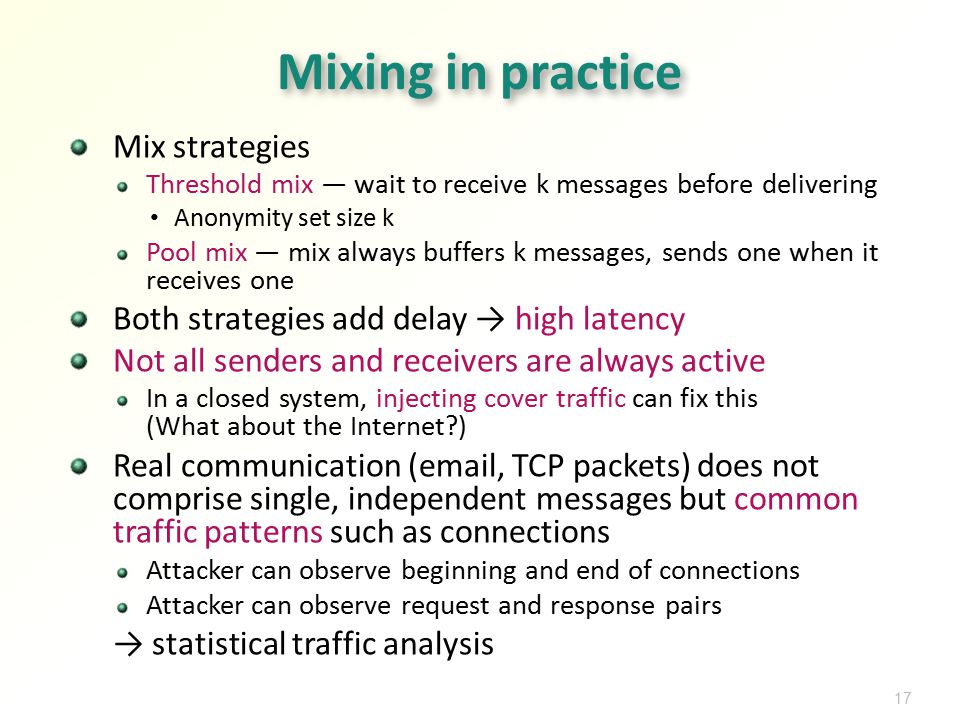 Mixing in practice

Mix strategies

Threshold mix — wait to receive k messages before delivering

• Anonymity set size k

Pool mix — mix always buffers k messages, sends one when it receives one

Both strategies add delay → high latency

Not all senders and receivers are always active

In a closed system, injecting cover traffic can fix this (What about the Internet?)

Real communication (email, TCP packets) does not comprise single, independent messages but common traffic patterns such as connections

Attacker can observe beginning and end of connections

Attacker can observe request and response pairs

→ statistical traffic analysis

17